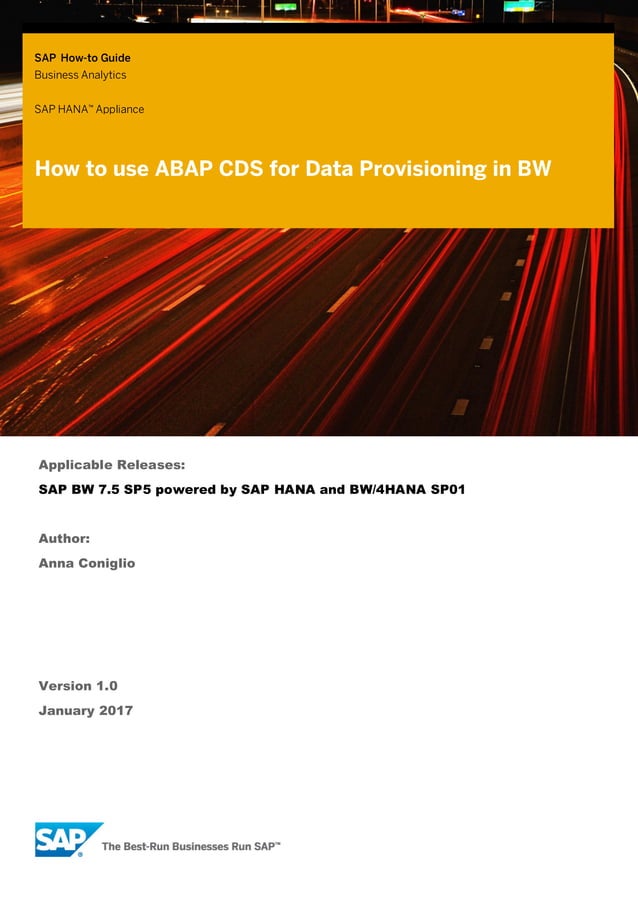 SAP How-to Guide
Business Analytics

SAP HANA™ Appliance

How to use ABAP CDS for Data Provisioning in BW

Applicable Releases:

SAP BW 7.5 SP5 powered by SAP HANA and BW/4HANA SP01

Author:

Anna Coniglio

Version 1.0

January 2017

SAP

The Best-Run Businesses Run SAP™